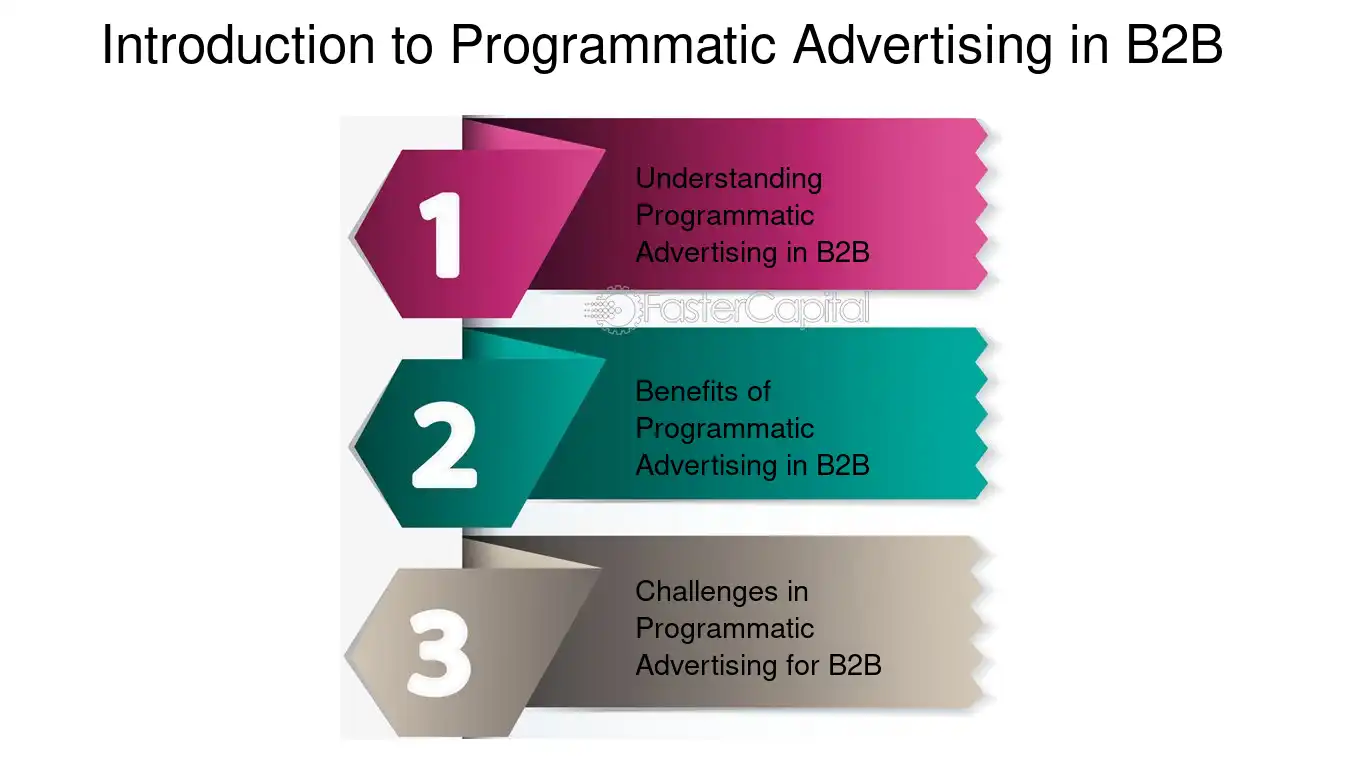 Introduction to Programmatic Advertising in B2B

1

Understanding Programmatic Advertising in B2B

2

Benefits of Programmatic Advertising in B2B

3

Challenges in Programmatic Advertising for B2B

FasterCapital